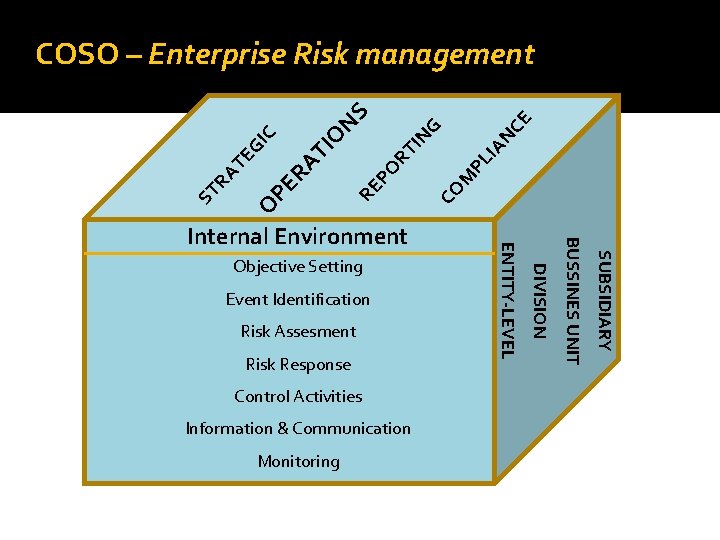 COSO – Enterprise Risk management

STRATEGIC
OPERATIONS
REPORTING
COMPLIANCE

Internal Environment
Objective Setting
Event Identification
Risk Assesment
Risk Response
Control Activities
Information & Communication
Monitoring

ENTITY-LEVEL
DIVISION
BUSSINES UNIT
SUBSIDIARY